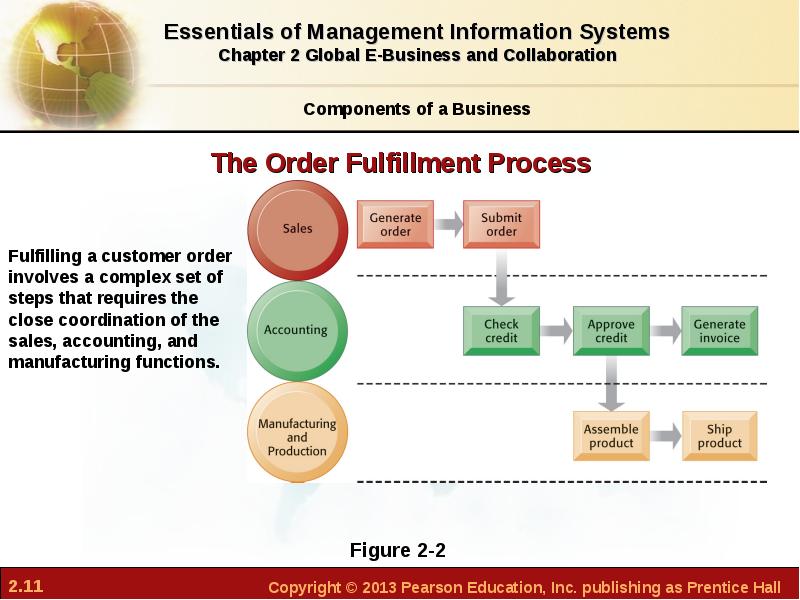 Essentials of Management Information Systems
Chapter 2 Global E-Business and Collaboration

Components of a Business

The Order Fulfillment Process

Fulfilling a customer order involves a complex set of steps that requires the close coordination of the sales, accounting, and manufacturing functions.

Sales

Generate order

Submit order

Accounting

Check credit

Approve credit

Generate invoice

Manufacturing and Production

Assemble product

Ship product

Figure 2-2

2.11

Copyright © 2013 Pearson Education, Inc. publishing as Prentice Hall